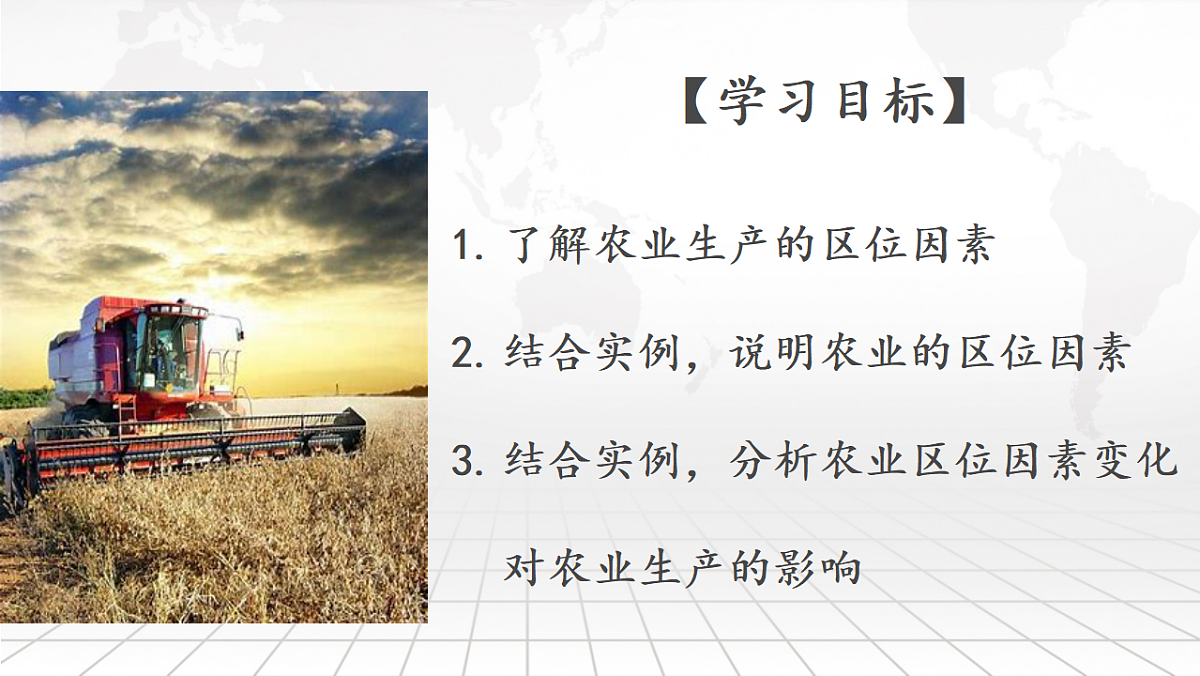 【学习目标】

1. 了解农业生产的区位因素

2. 结合实例，说明农业的区位因素

3. 结合实例，分析农业区位因素变化对农业生产的影响